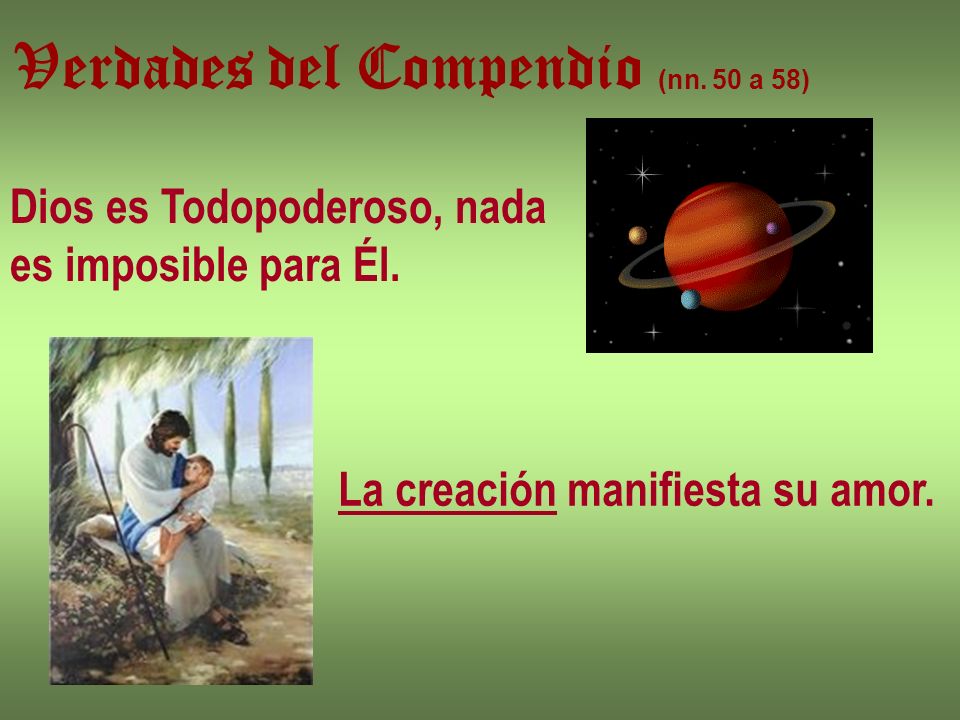 Verdades del Compendio (nn. 50 a 58)

Dios es Todopoderoso, nada es imposible para Él.

La creación manifiesta su amor.